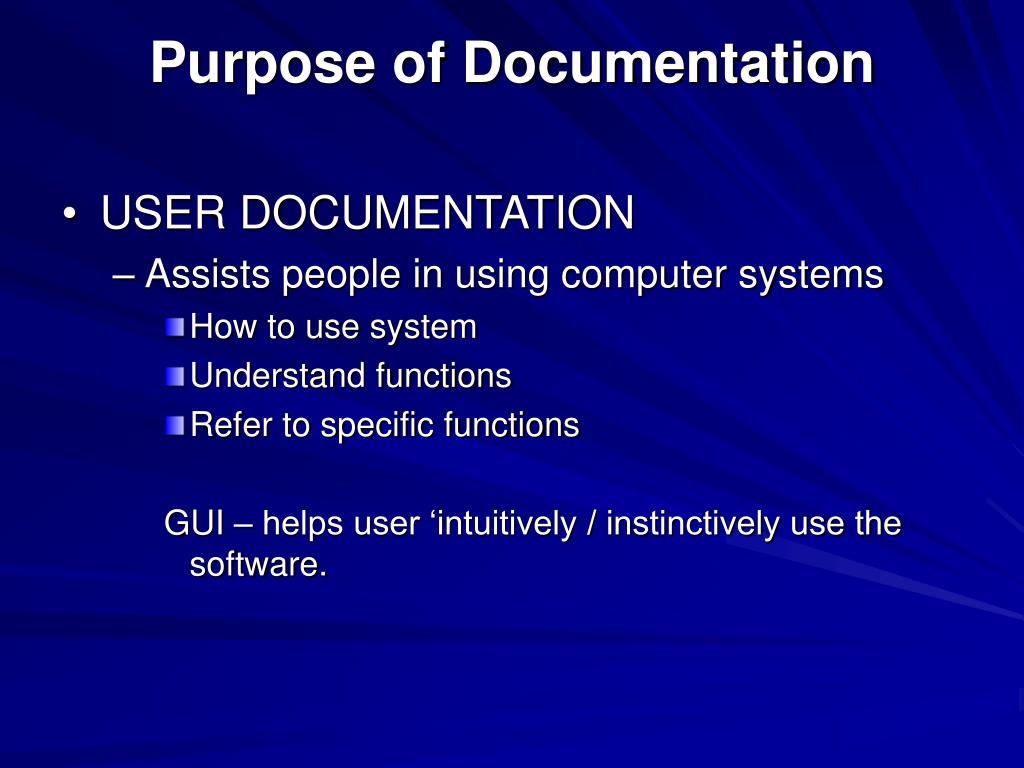 Purpose of Documentation

• USER DOCUMENTATION
– Assists people in using computer systems
How to use system
Understand functions
Refer to specific functions

GUI – helps user ‘intuitively / instinctively use the software.